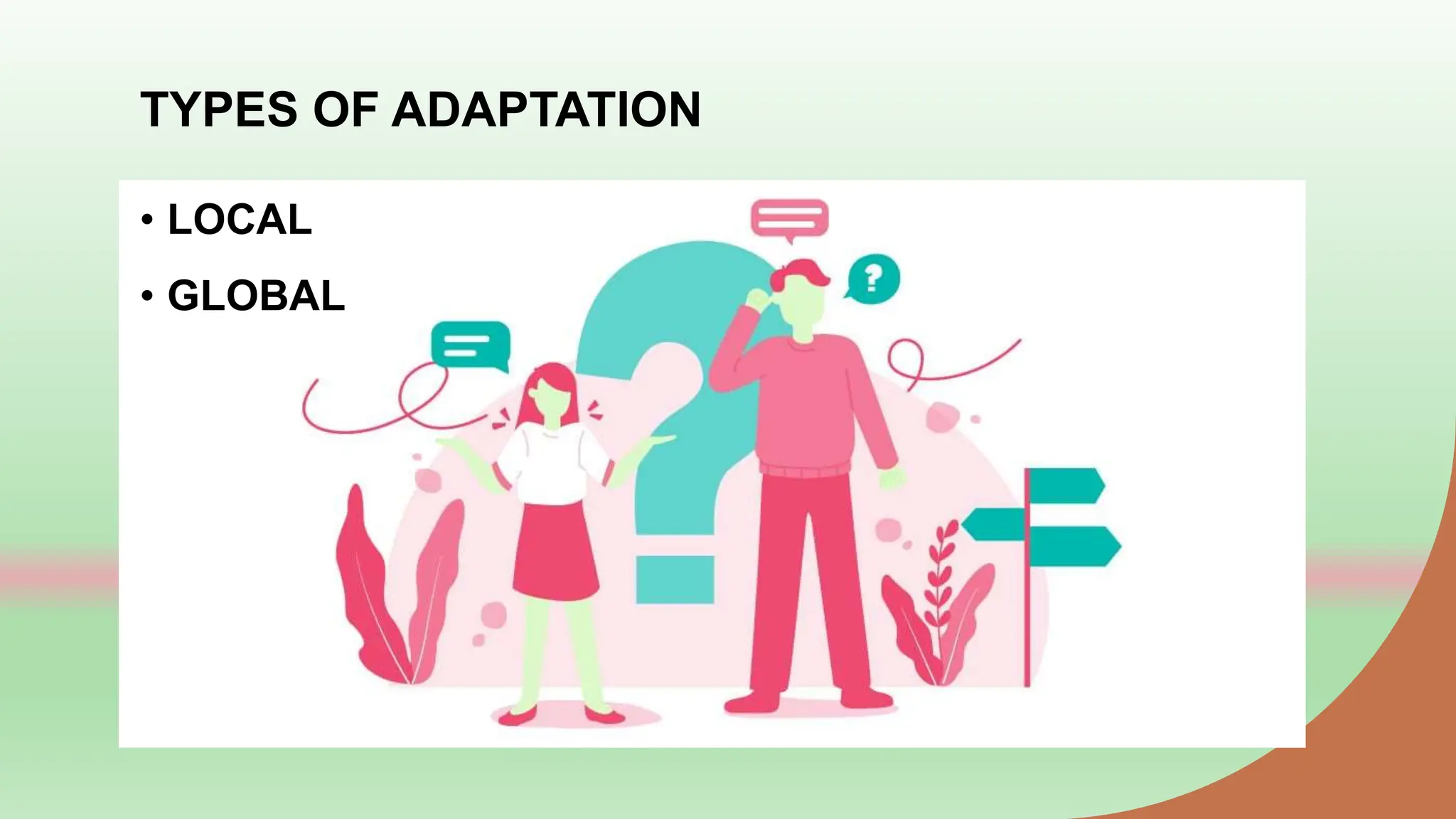 TYPES OF ADAPTATION

• LOCAL
• GLOBAL

?